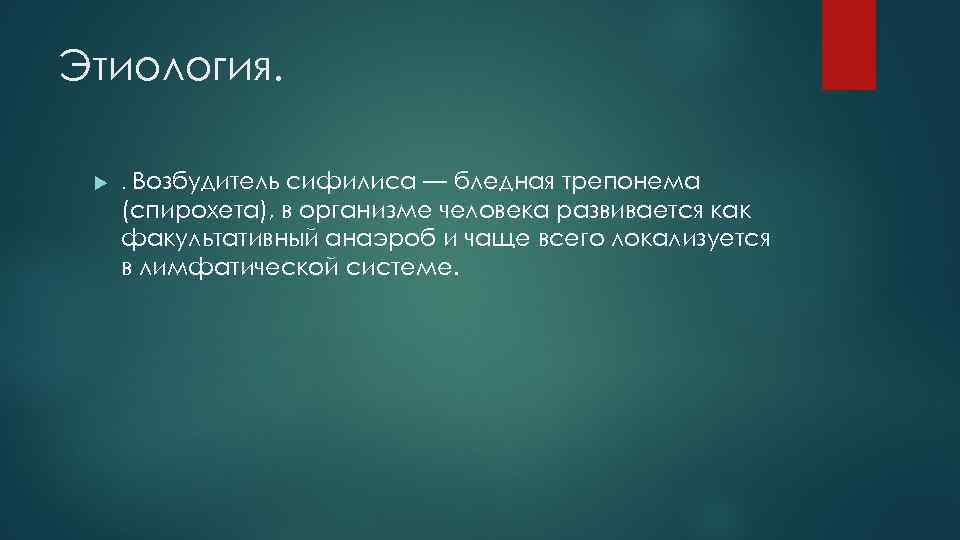 Этиология.

. Возбудитель сифилиса — бледная трепонема (спирохета), в организме человека развивается как факультативный анаэроб и чаще всего локализуется в лимфатической системе.